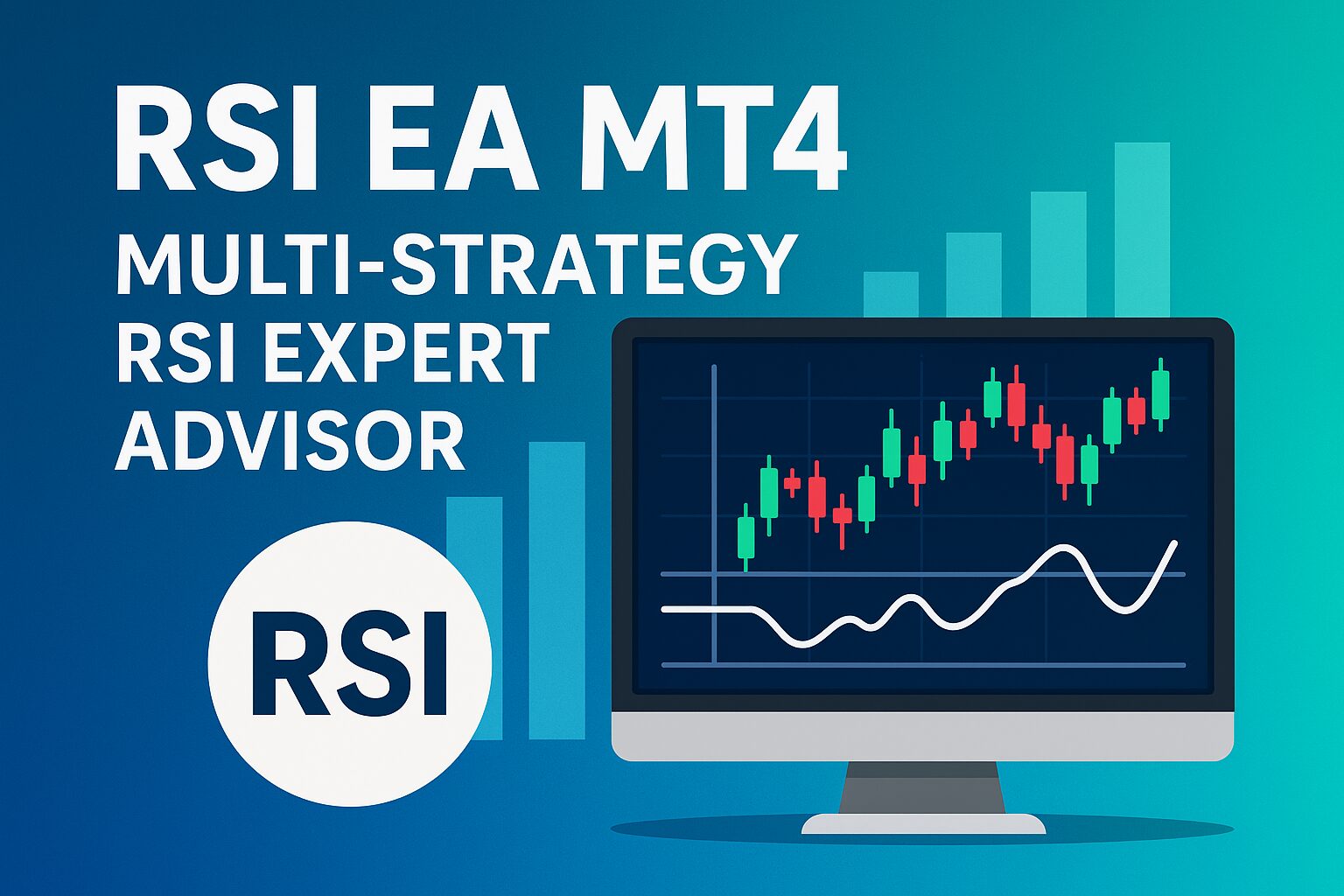 RSI EA MT4

MULTI-STRATEGY RSI EXPERT ADVISOR

RSI